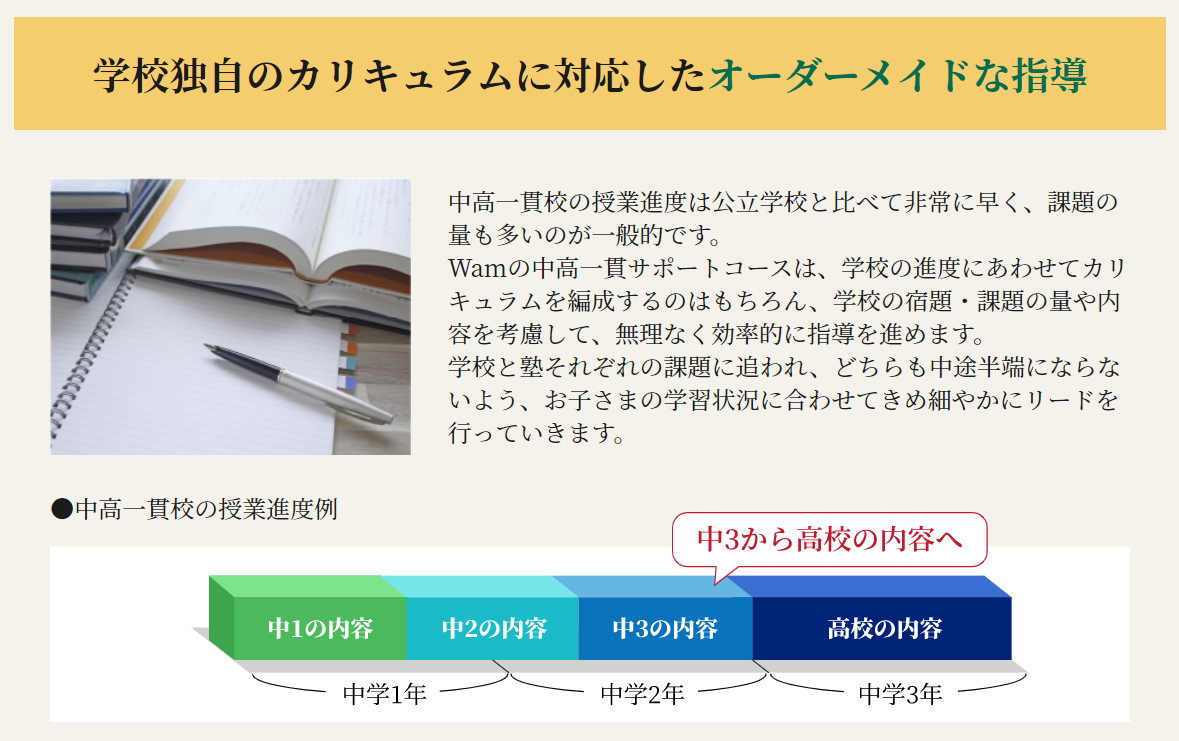 学校独自のカリキュラムに対応したオーダーメイドな指導

中高一貫校の授業進度は公立学校と比べて非常に早く、課題の量も多いのが一般的です。
Wamの中高一貫サポートコースは、学校の進度にあわせてカリキュラムを編成するのはもちろん、学校の宿題・課題の量や内容を考慮して、無理なく効率的に指導を進めます。
学校と塾それぞれの課題に追われ、どちらも中途半端にならないよう、お子さまの学習状況に合わせてきめ細やかにリードを行っていきます。

●中高一貫校の授業進度例

中3から高校の内容へ

中1の内容
中2の内容
中3の内容
高校の内容

中学1年
中学2年
中学3年